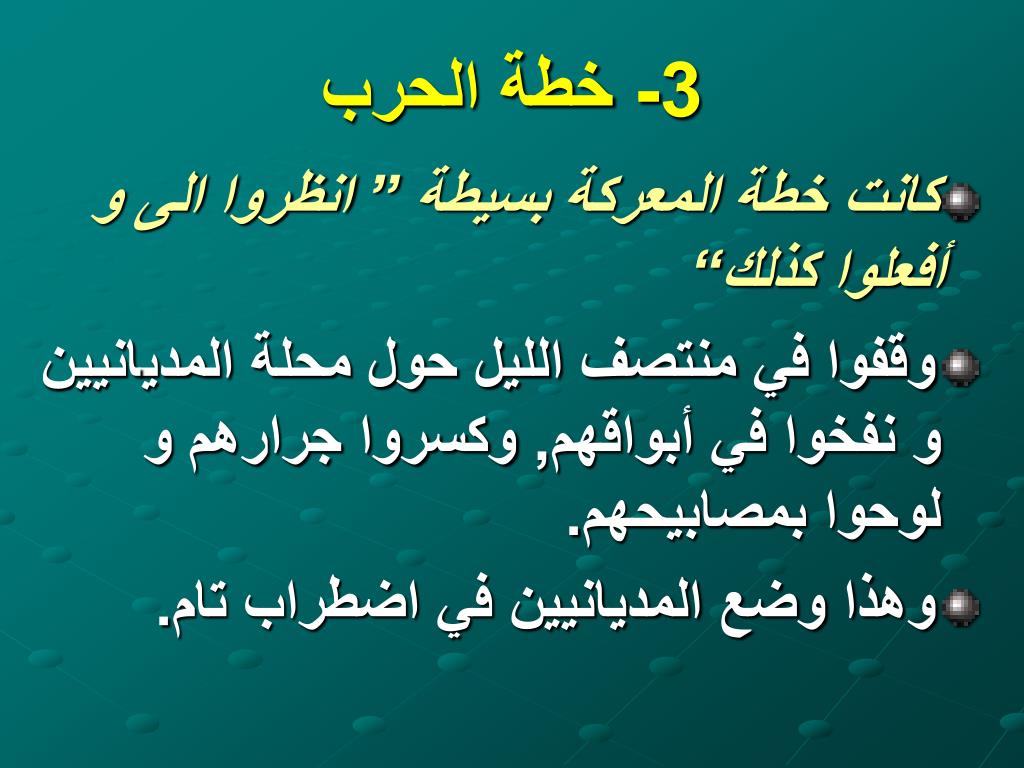 3- خطة الحرب

كانت خطة المعركة بسيطة ” انظروا الى و أفعلوا كذلك“

وقفوا في منتصف الليل حول محلة المديانيين و نفخوا في أبواقهم, وكسروا جرارهم و لوحوا بمصابيحهم.

وهذا وضع المديانيين في اضطراب تام.